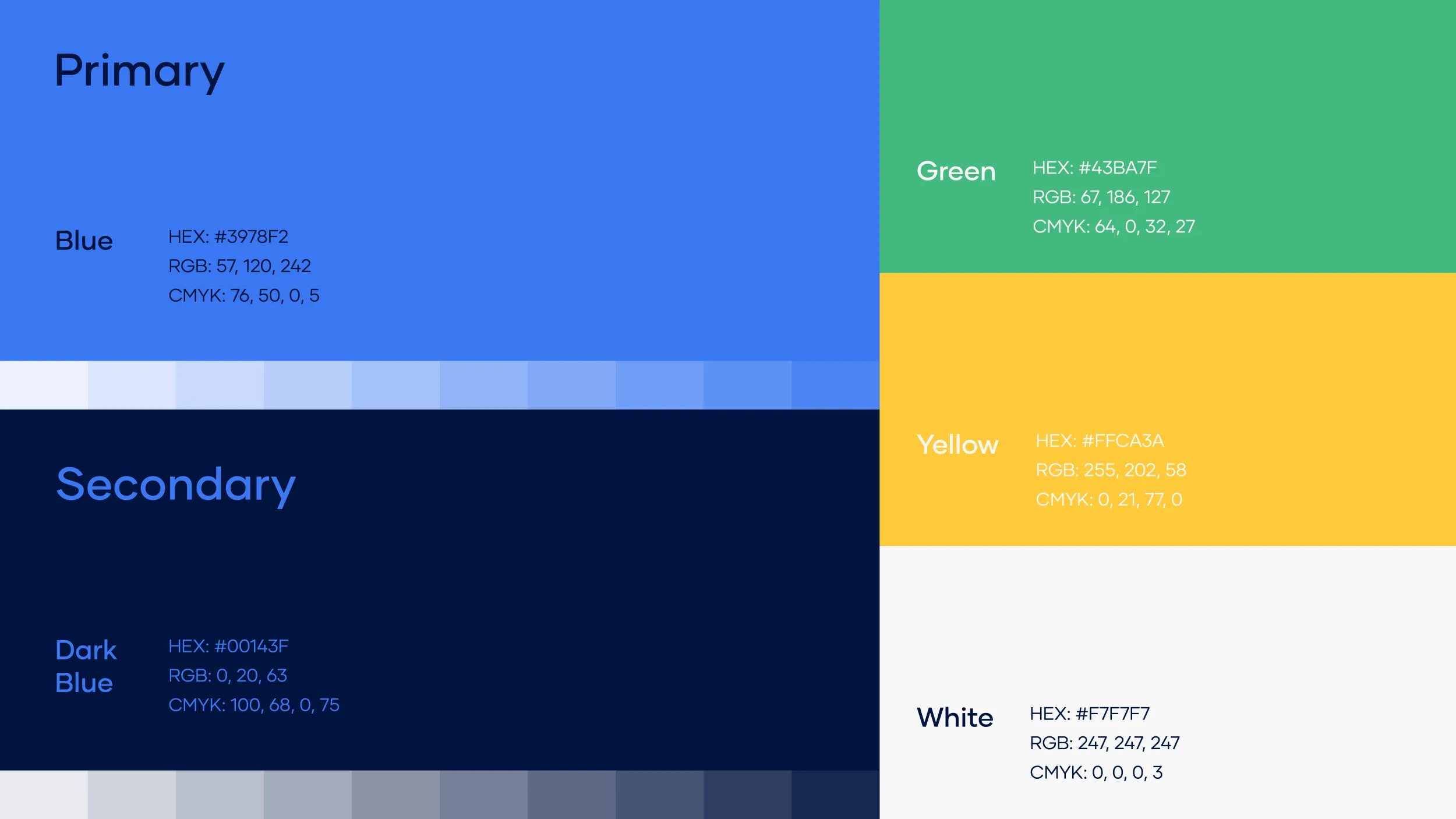 Primary

Blue
HEX: #3978F2
RGB: 57, 120, 242
CMYK: 76, 50, 0, 5

Secondary

Dark Blue
HEX: #00143F
RGB: 0, 20, 63
CMYK: 100, 68, 0, 75

Green
HEX: #43BA7F
RGB: 67, 186, 127
CMYK: 64, 0, 32, 27

Yellow
HEX: #FFCA3A
RGB: 255, 202, 58
CMYK: 0, 21, 77, 0

White
HEX: #F7F7F7
RGB: 247, 247, 247
CMYK: 0, 0, 0, 3